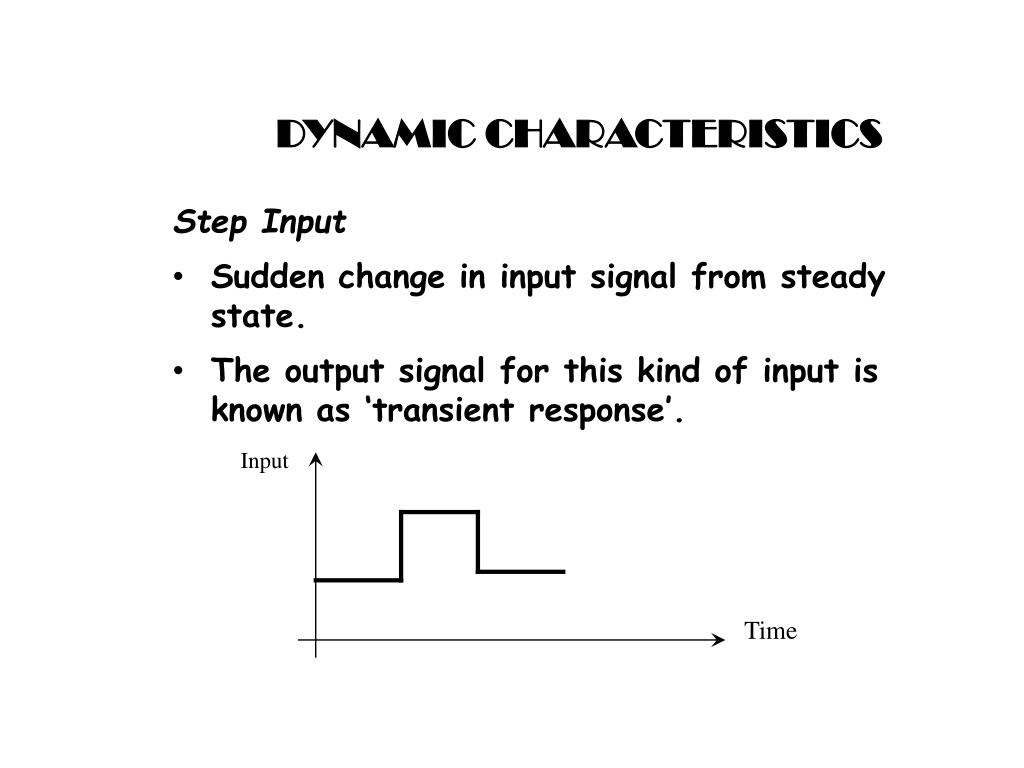 DYNAMIC CHARACTERISTICS

Step Input

• Sudden change in input signal from steady state.

• The output signal for this kind of input is known as ‘transient response’.

Input

Time